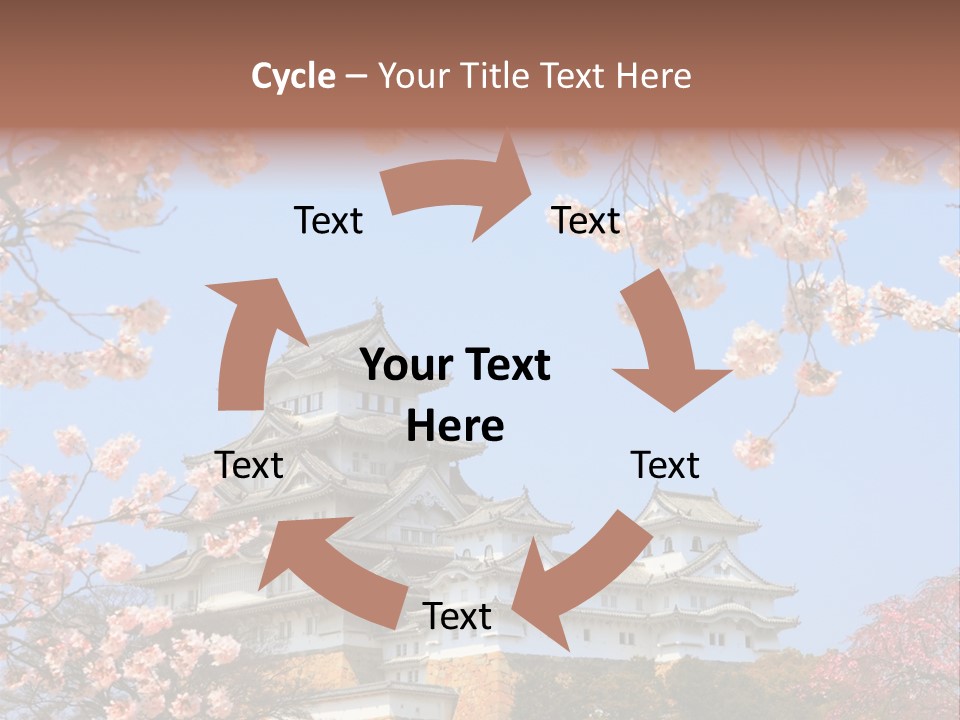 Cycle – Your Title Text Here

Text

Text

Your Text Here

Text

Text

Text